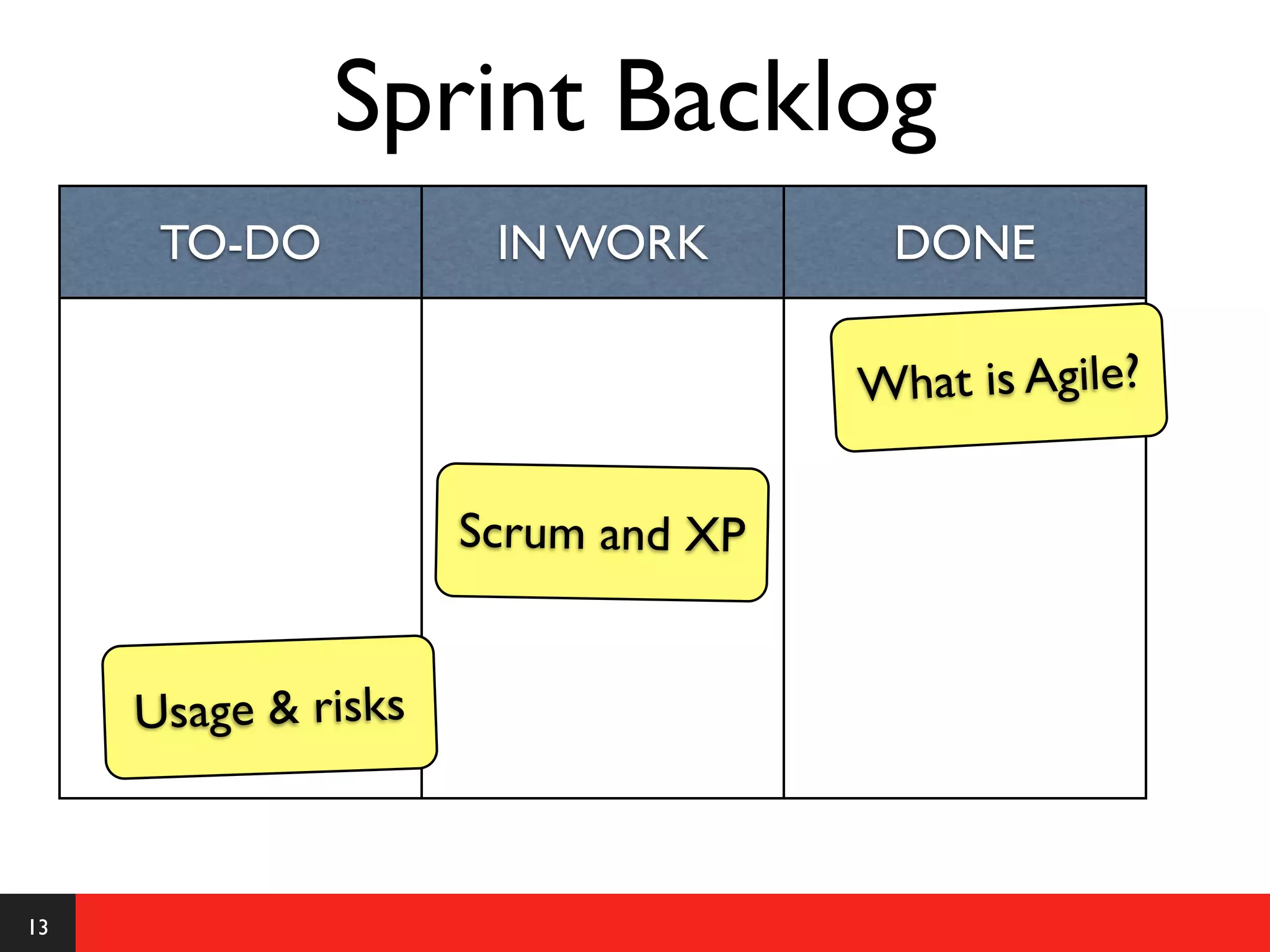 Sprint Backlog

| TO-DO | IN WORK | DONE |
|---|---|---|
| Usage & risks | Scrum and XP | What is Agile? |

13